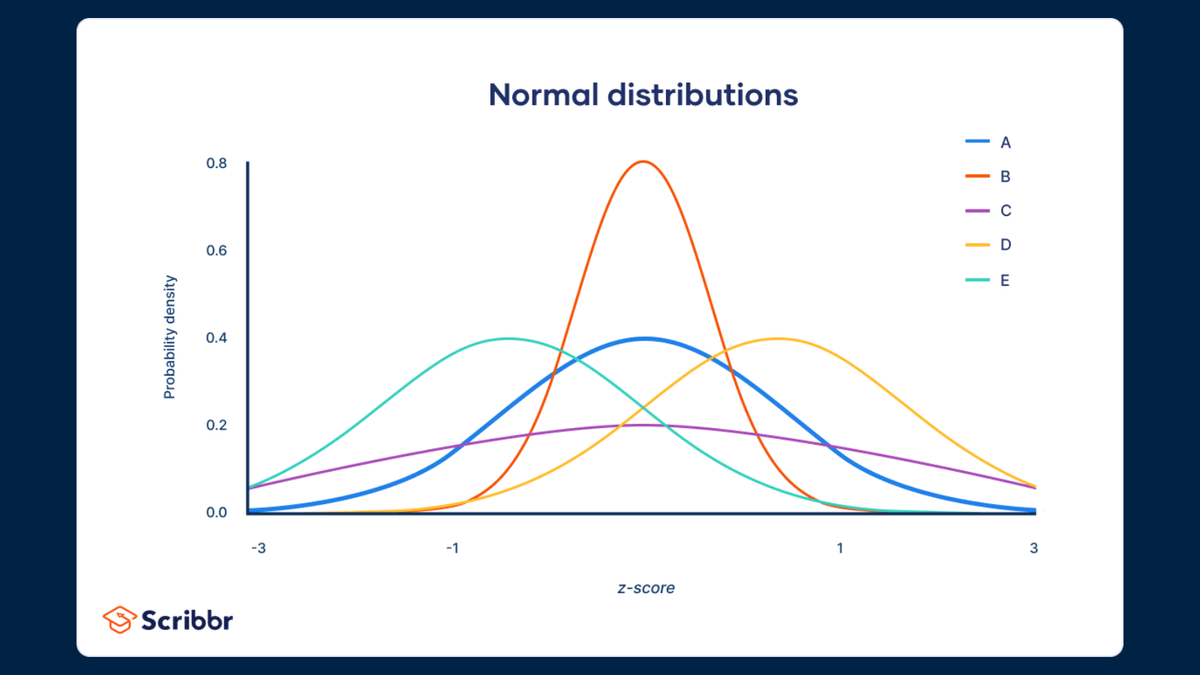 Normal distributions

A
B
C
D
E

Probability density

0.8
0.6
0.4
0.2
0.0

-3
-1
1
3

z-score

Scribbr